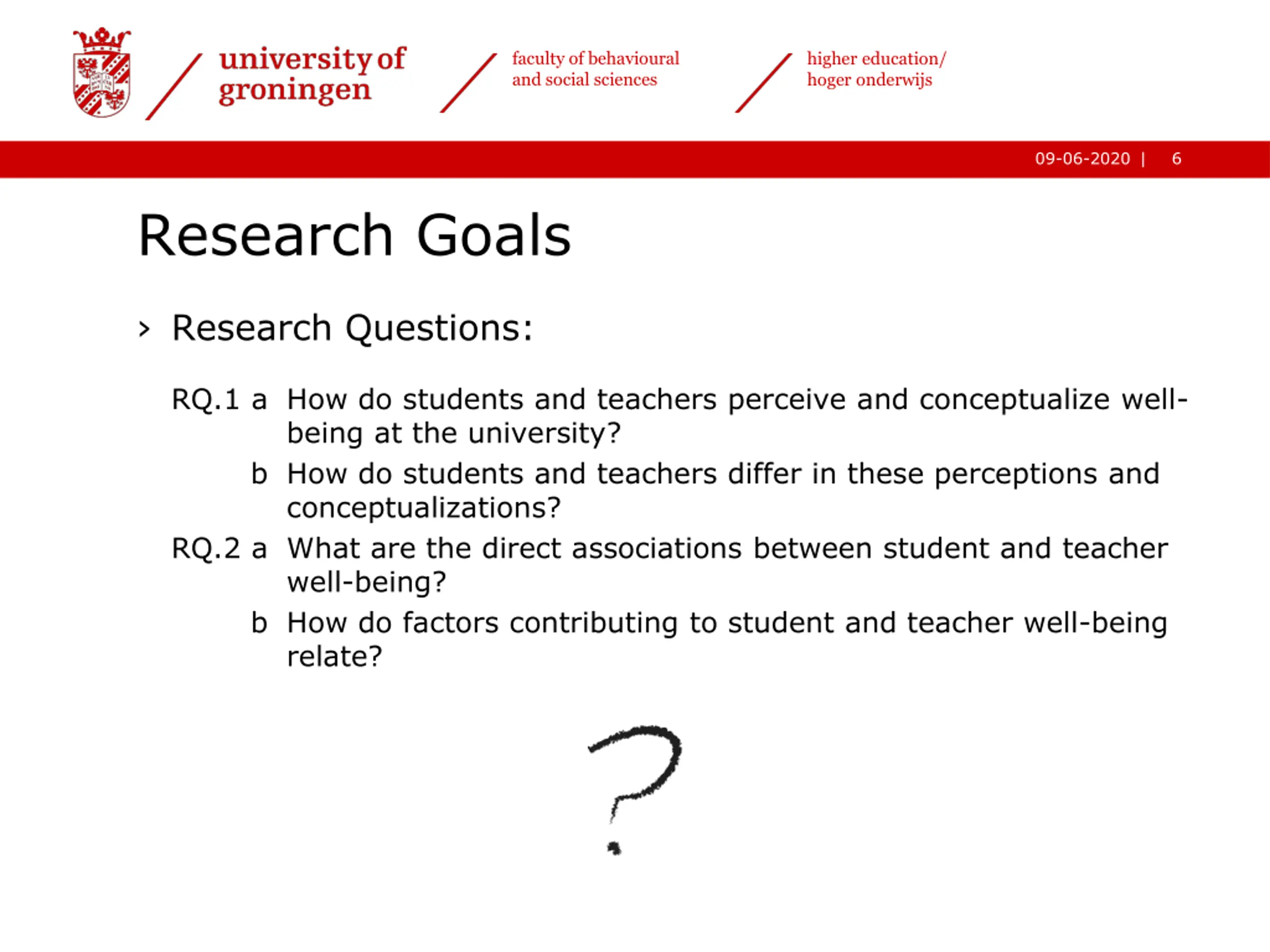 university of groningen

faculty of behavioural and social sciences

higher education/ hoger onderwijs

09-06-2020 | 6

Research Goals

› Research Questions:

RQ.1 a How do students and teachers perceive and conceptualize well-being at the university?

b How do students and teachers differ in these perceptions and conceptualizations?

RQ.2 a What are the direct associations between student and teacher well-being?

b How do factors contributing to student and teacher well-being relate?

?